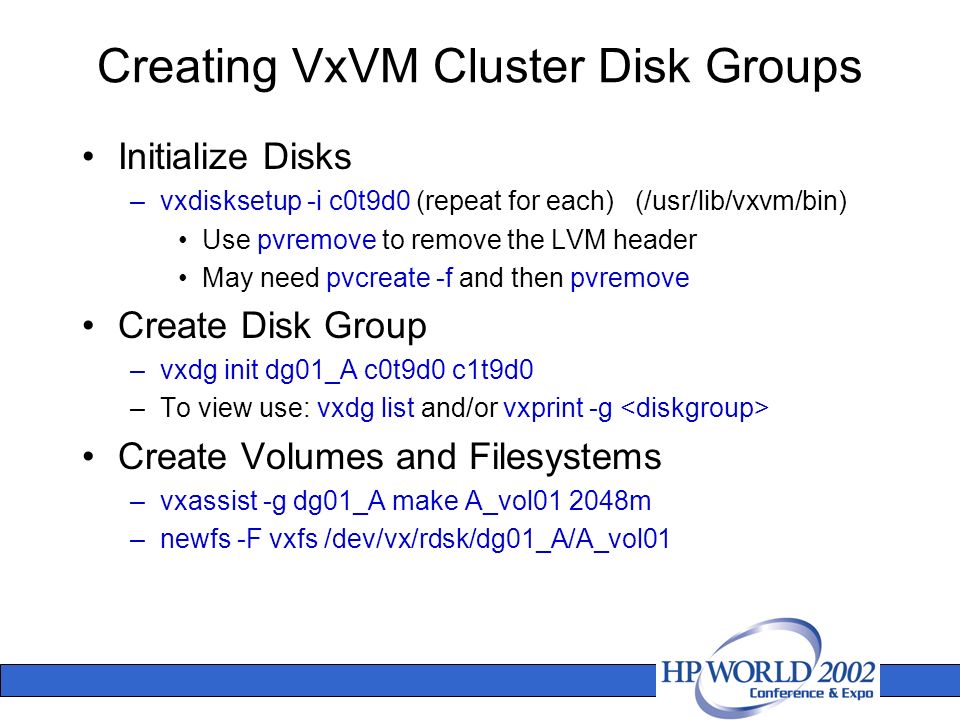 Creating VxVM Cluster Disk Groups

• Initialize Disks
  – vxdisksetup -i c0t9d0 (repeat for each) (/usr/lib/vxvm/bin)
    • Use pvremove to remove the LVM header
    • May need pvcreate -f and then pvremove
• Create Disk Group
  – vxdg init dg01_A c0t9d0 c1t9d0
  – To view use: vxdg list and/or vxprint -g <diskgroup>
• Create Volumes and Filesystems
  – vxassist -g dg01_A make A_vol01 2048m
  – newfs -F vxfs /dev/vx/rdsk/dg01_A/A_vol01

HP WORLD 2002
Conference & Expo